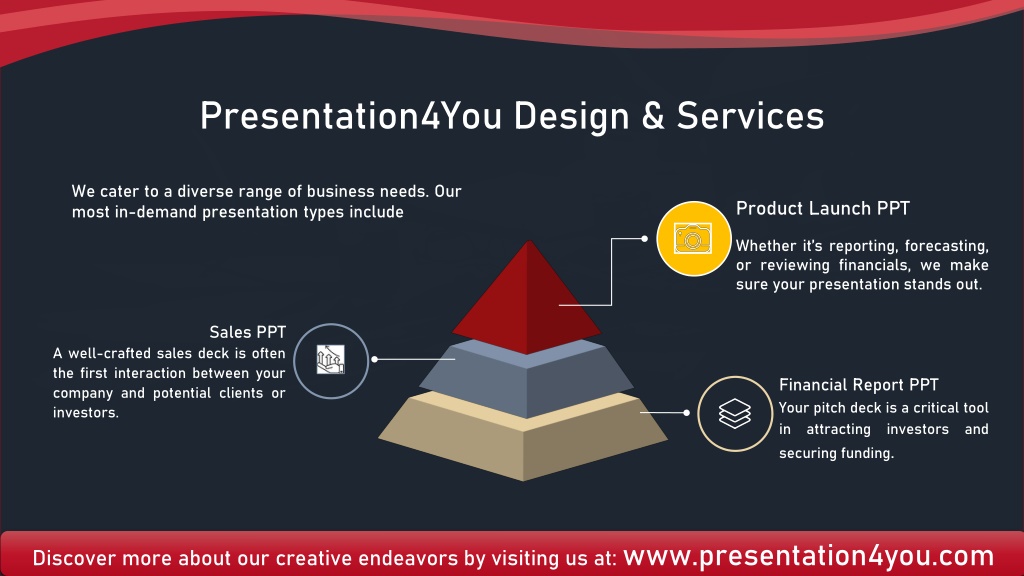 Presentation4You Design & Services

We cater to a diverse range of business needs. Our most in-demand presentation types include

Product Launch PPT

Whether it's reporting, forecasting, or reviewing financials, we make sure your presentation stands out.

Sales PPT

A well-crafted sales deck is often the first interaction between your company and potential clients or investors.

Financial Report PPT

Your pitch deck is a critical tool in attracting investors and securing funding.

Discover more about our creative endeavors by visiting us at: www.presentation4you.com